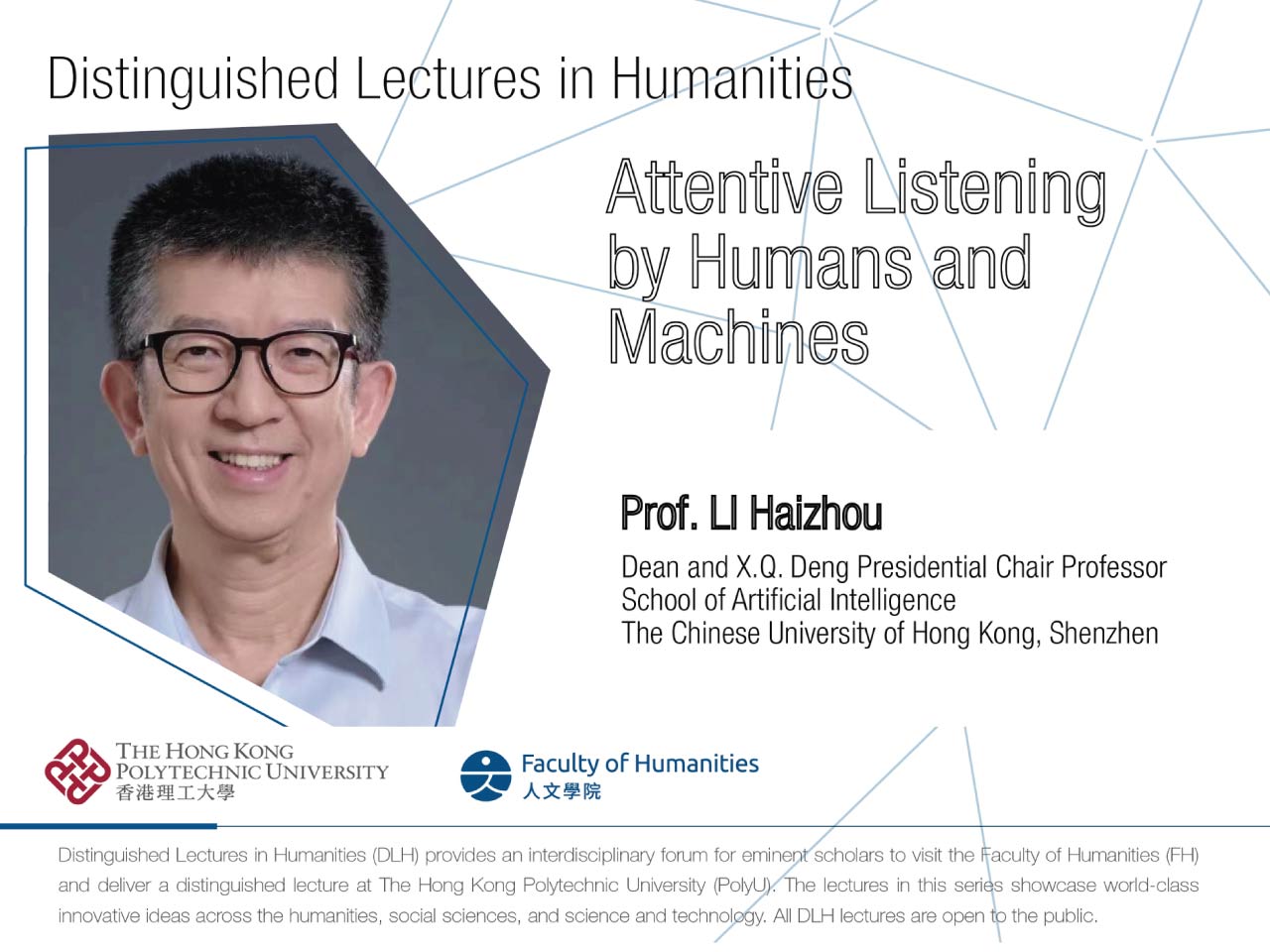 Distinguished Lectures in Humanities

Attentive Listening by Humans and Machines

Prof. LI Haizhou

Dean and X.Q. Deng Presidential Chair Professor
School of Artificial Intelligence
The Chinese University of Hong Kong, Shenzhen

THE HONG KONG POLYTECHNIC UNIVERSITY
香港理工大學

Faculty of Humanities
人文學院

Distinguished Lectures in Humanities (DLH) provides an interdisciplinary forum for eminent scholars to visit the Faculty of Humanities (FH) and deliver a distinguished lecture at The Hong Kong Polytechnic University (PolyU). The lectures in this series showcase world-class innovative ideas across the humanities, social sciences, and science and technology. All DLH lectures are open to the public.